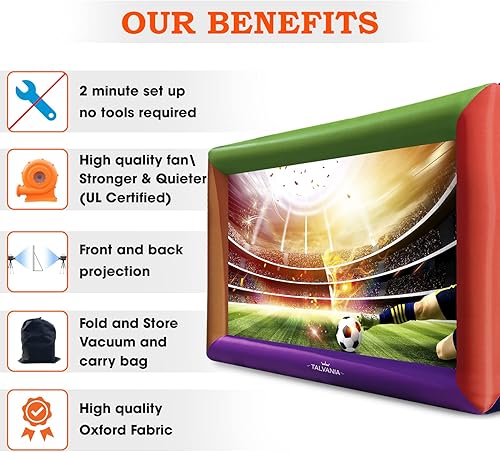 OUR BENEFITS

2 minute set up
no tools required

High quality fan\
Stronger & Quieter
(UL Certified)

Front and back
projection

Fold and Store
Vacuum and
carry bag

High quality
Oxford Fabric

TALVANIA